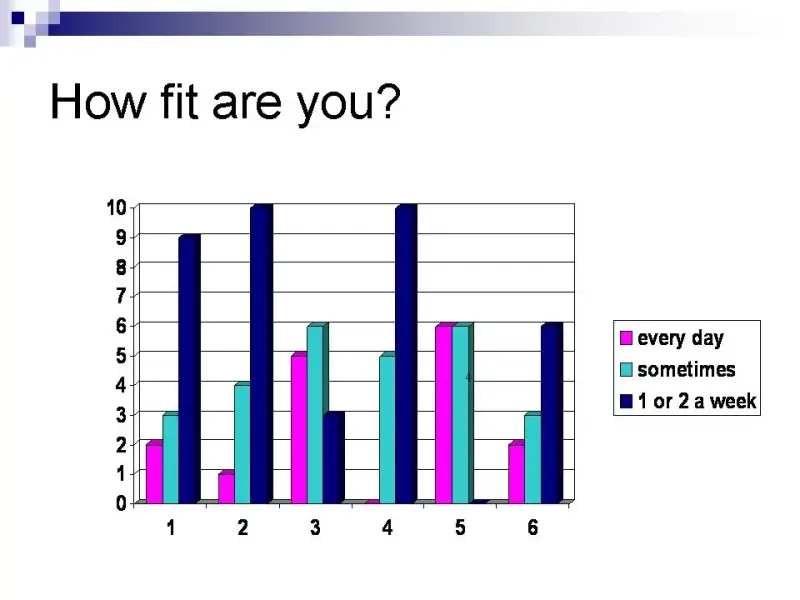 How fit are you?

10
9
8
7
6
5
4
3
2
1
0

1 2 3 4 5 6

every day
sometimes
1 or 2 a week